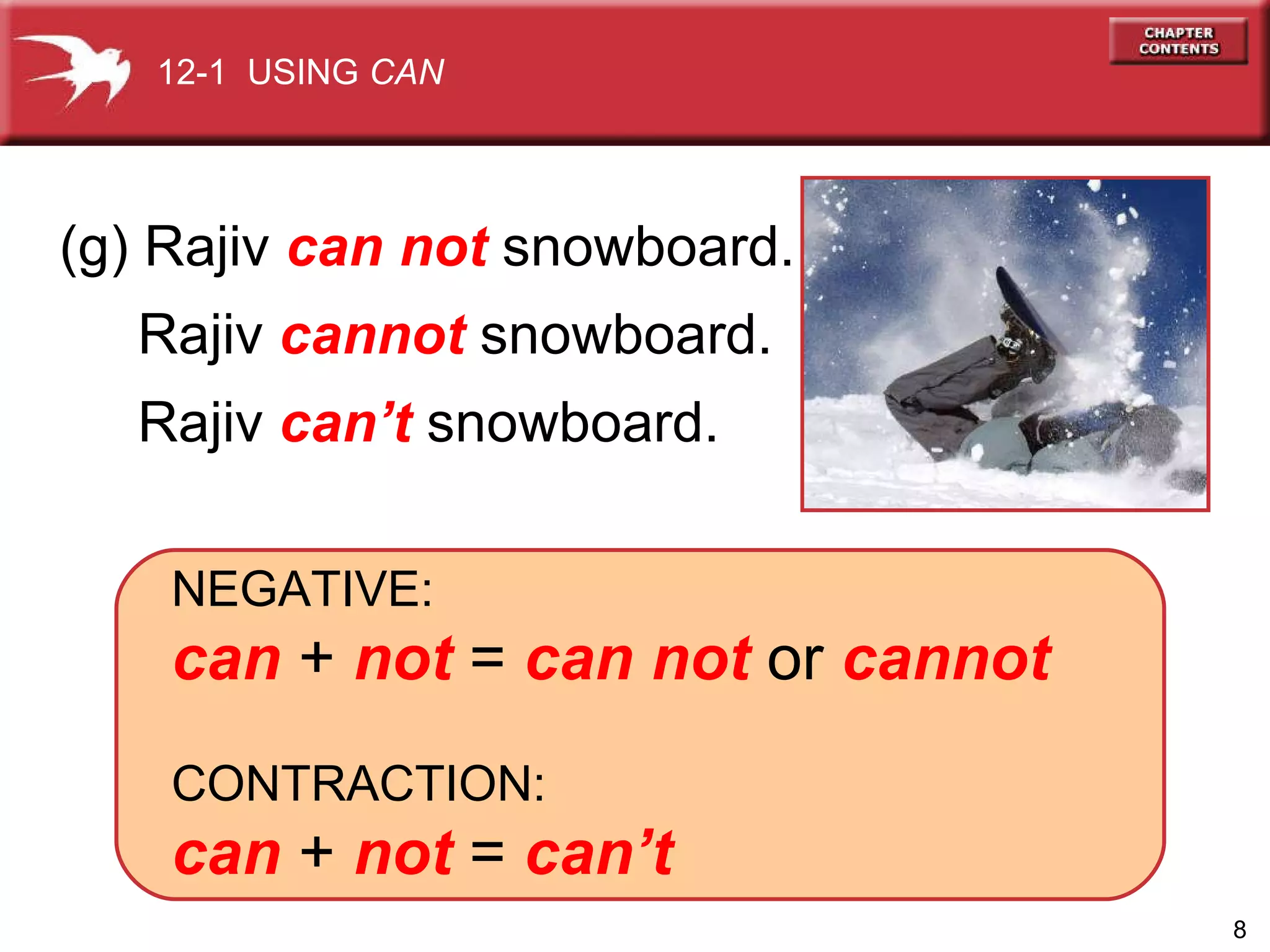 12-1 USING CAN

CHAPTER CONTENTS

(g) Rajiv can not snowboard.
Rajiv cannot snowboard.
Rajiv can't snowboard.

NEGATIVE:
can + not = can not or cannot

CONTRACTION:
can + not = can't

8